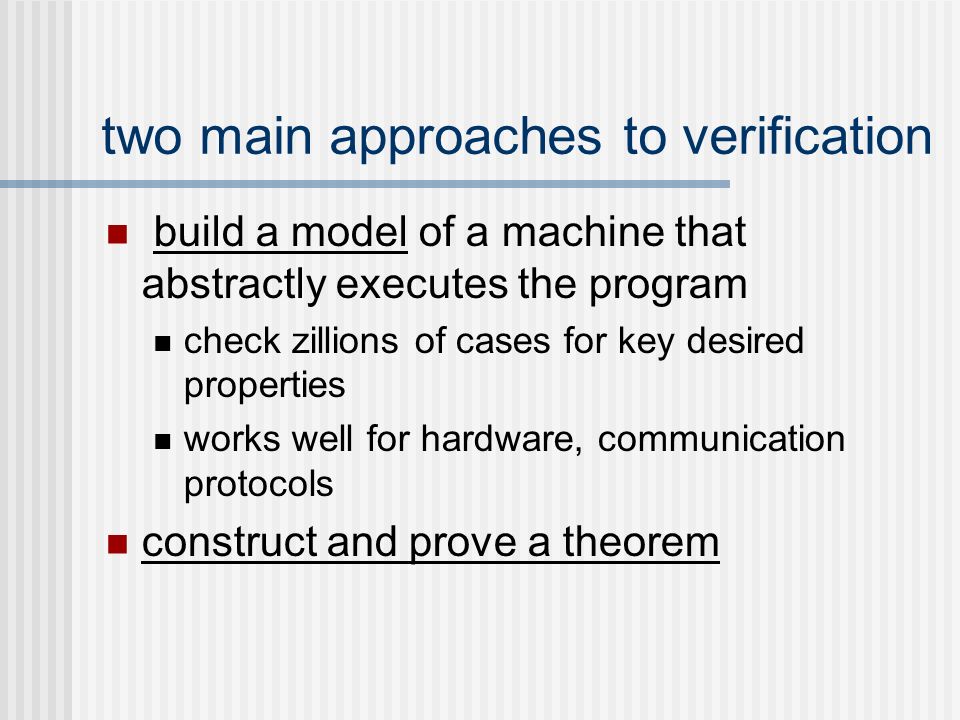 two main approaches to verification

build a model of a machine that abstractly executes the program

check zillions of cases for key desired properties

works well for hardware, communication protocols

construct and prove a theorem